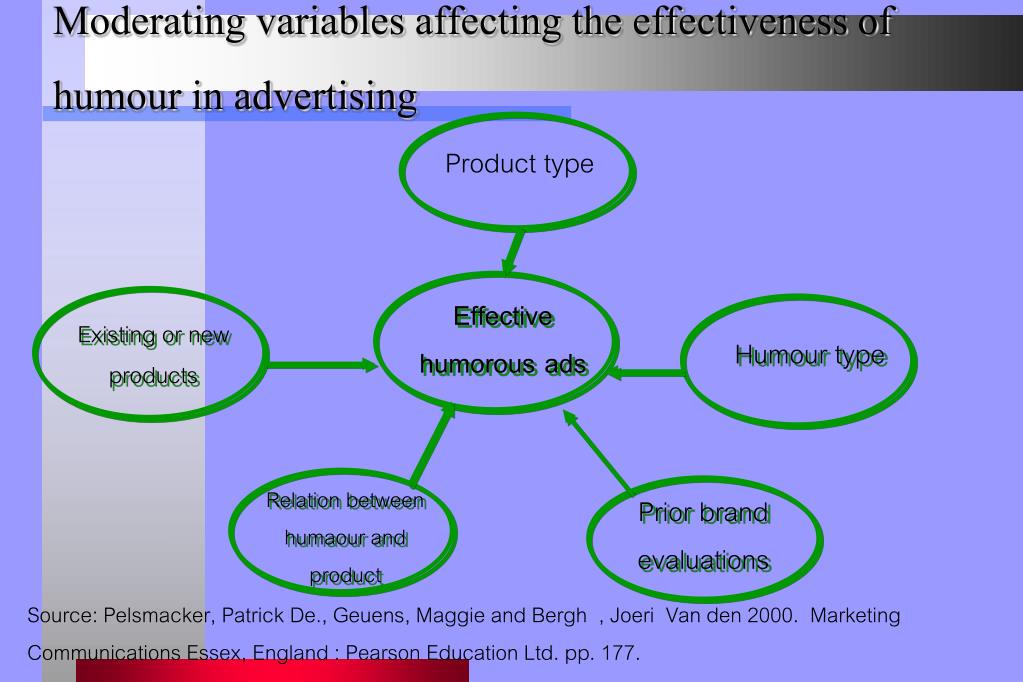 Moderating variables affecting the effectiveness of humour in advertising

Product type

Existing or new products

Effective humorous ads

Humour type

Relation between humaour and product

Prior brand evaluations

Source: Pelsmacker, Patrick De., Geuens, Maggie and Bergh , Joeri Van den 2000. Marketing Communications Essex, England : Pearson Education Ltd. pp. 177.